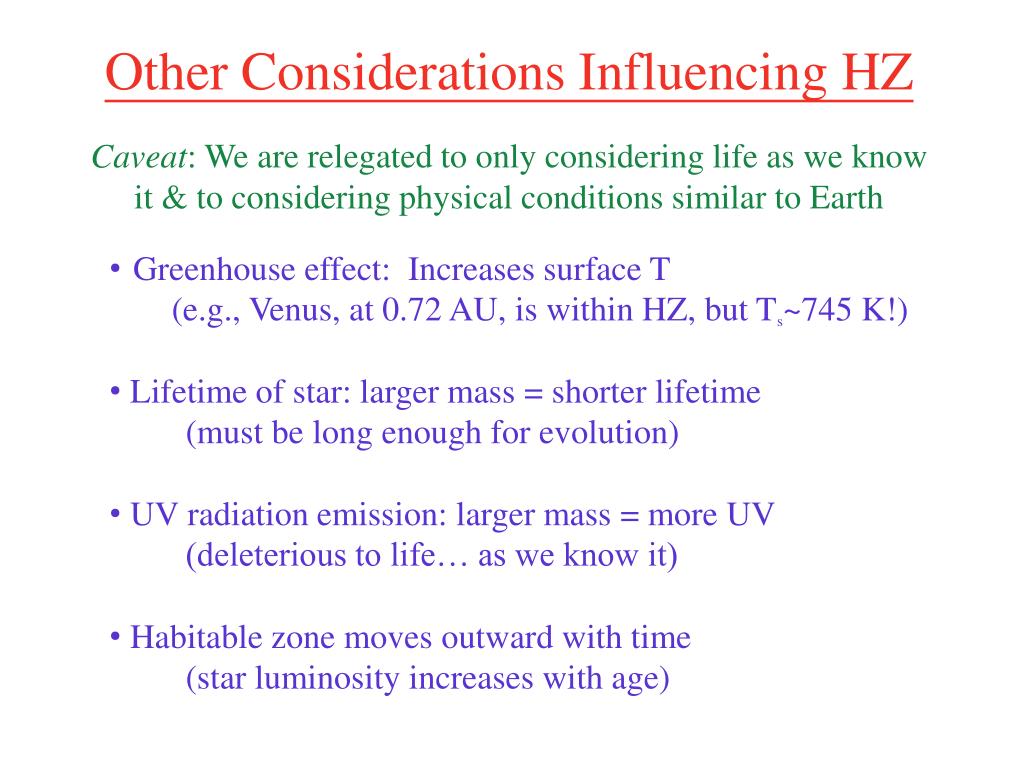 Other Considerations Influencing HZ

Caveat: We are relegated to only considering life as we know it & to considering physical conditions similar to Earth

• Greenhouse effect: Increases surface T
(e.g., Venus, at 0.72 AU, is within HZ, but $T_s$~745 K!)

• Lifetime of star: larger mass = shorter lifetime
(must be long enough for evolution)

• UV radiation emission: larger mass = more UV
(deleterious to life… as we know it)

• Habitable zone moves outward with time
(star luminosity increases with age)